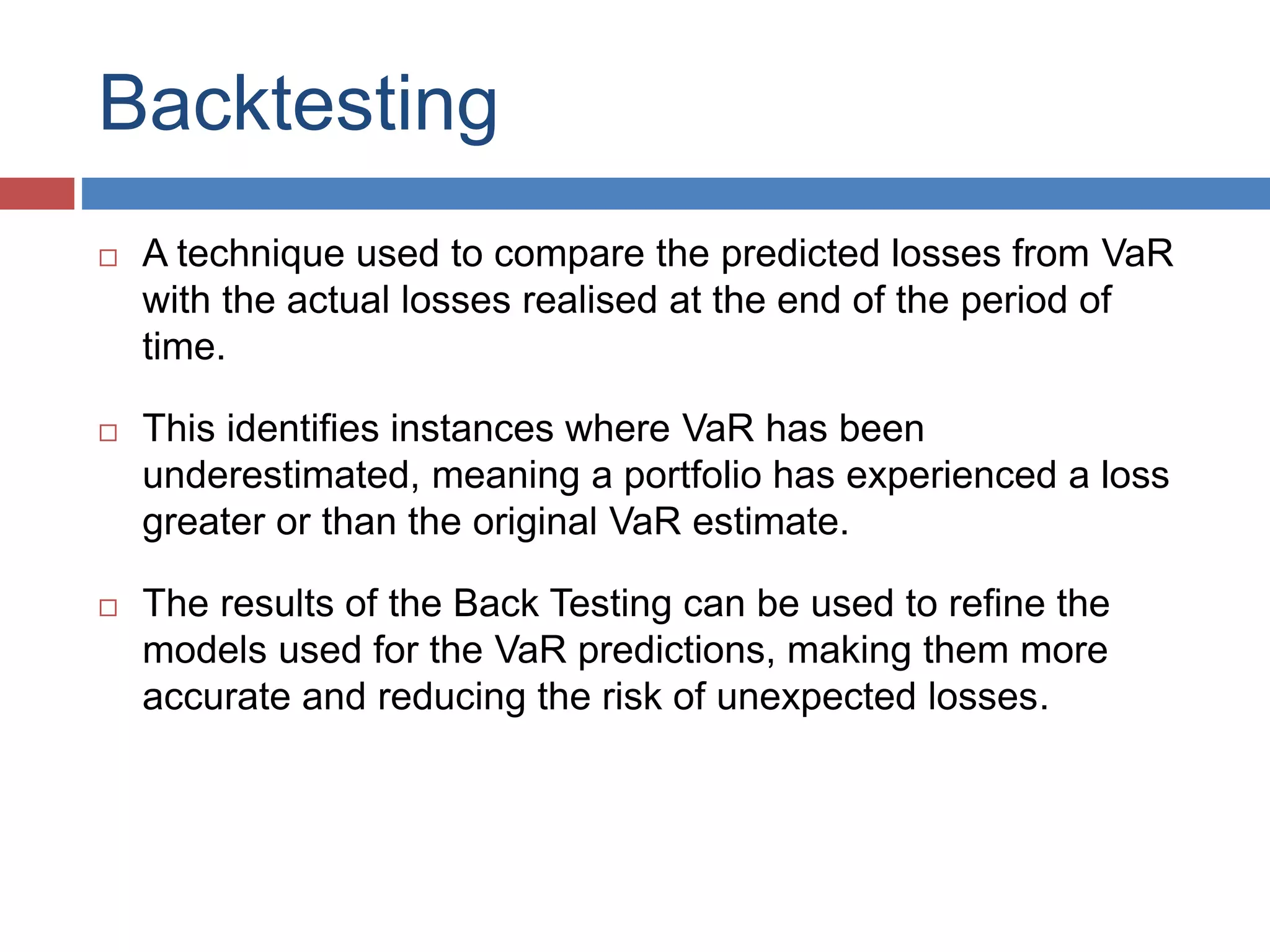 Backtesting

□ A technique used to compare the predicted losses from VaR with the actual losses realised at the end of the period of time.

□ This identifies instances where VaR has been underestimated, meaning a portfolio has experienced a loss greater or than the original VaR estimate.

□ The results of the Back Testing can be used to refine the models used for the VaR predictions, making them more accurate and reducing the risk of unexpected losses.